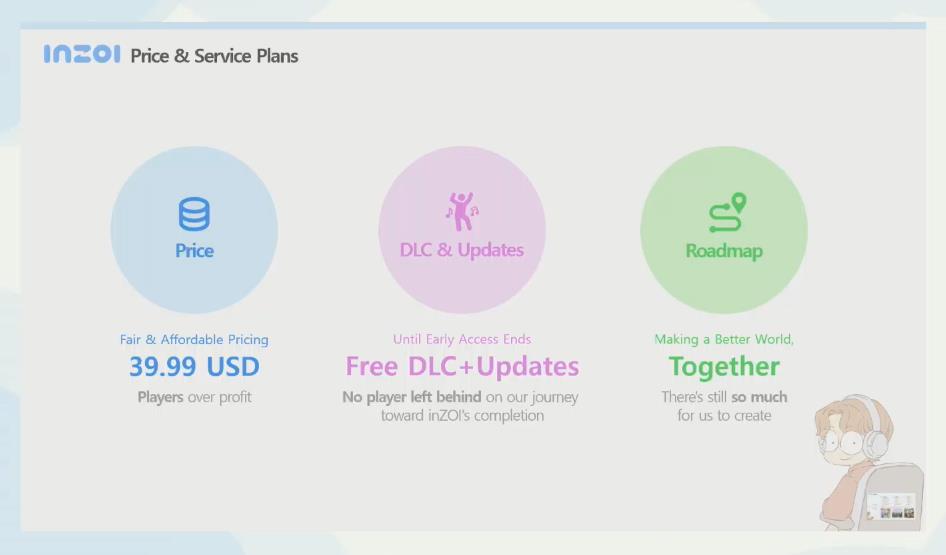 inZOI Price & Service Plans

Price

Fair & Affordable Pricing
39.99 USD
Players over profit

DLC & Updates

Until Early Access Ends
Free DLC+Updates
No player left behind on our journey toward inZOI's completion

Roadmap

Making a Better World,
Together
There's still so much for us to create